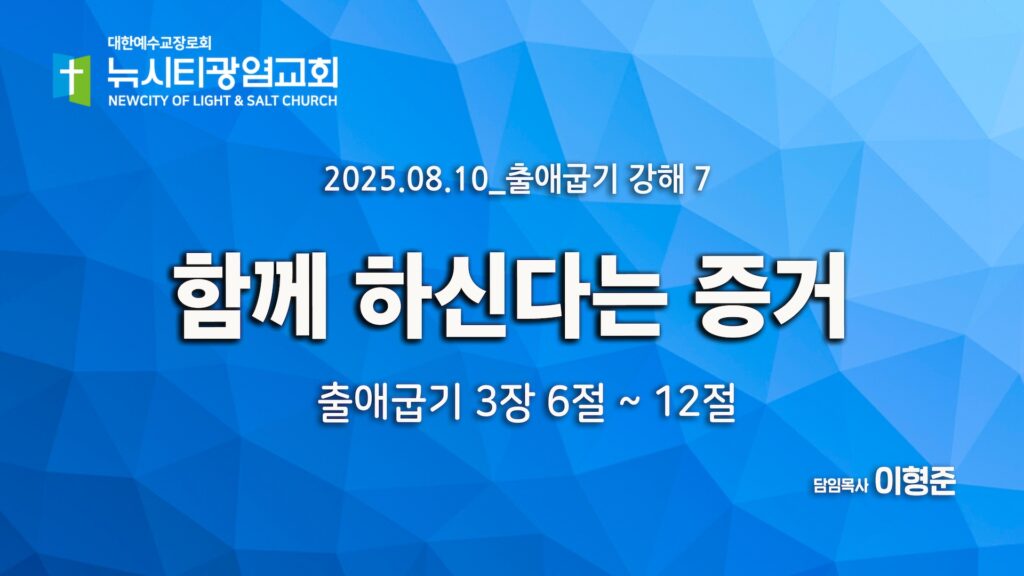 대한예수교장로회
뉴시티광염교회
NEWCITY OF LIGHT & SALT CHURCH

2025.08.10_출애굽기 강해 7

함께 하신다는 증거

출애굽기 3장 6절 ~ 12절

담임목사 이형준